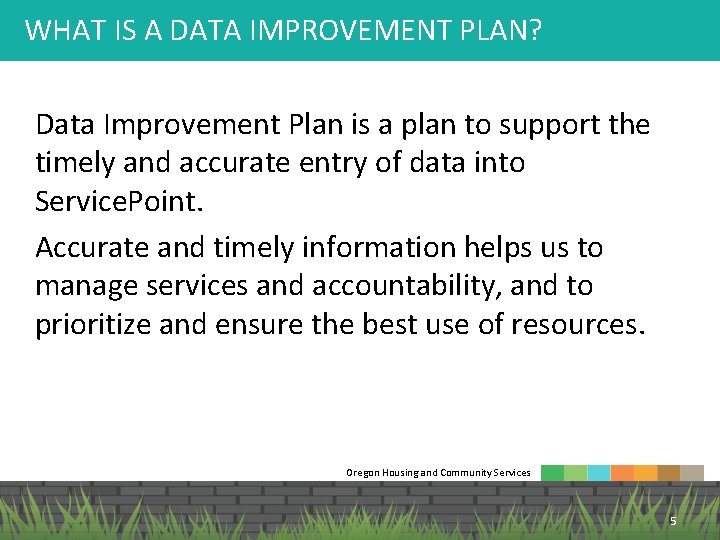 WHAT IS A DATA IMPROVEMENT PLAN?

Data Improvement Plan is a plan to support the timely and accurate entry of data into ServicePoint.

Accurate and timely information helps us to manage services and accountability, and to prioritize and ensure the best use of resources.

Oregon Housing and Community Services

5